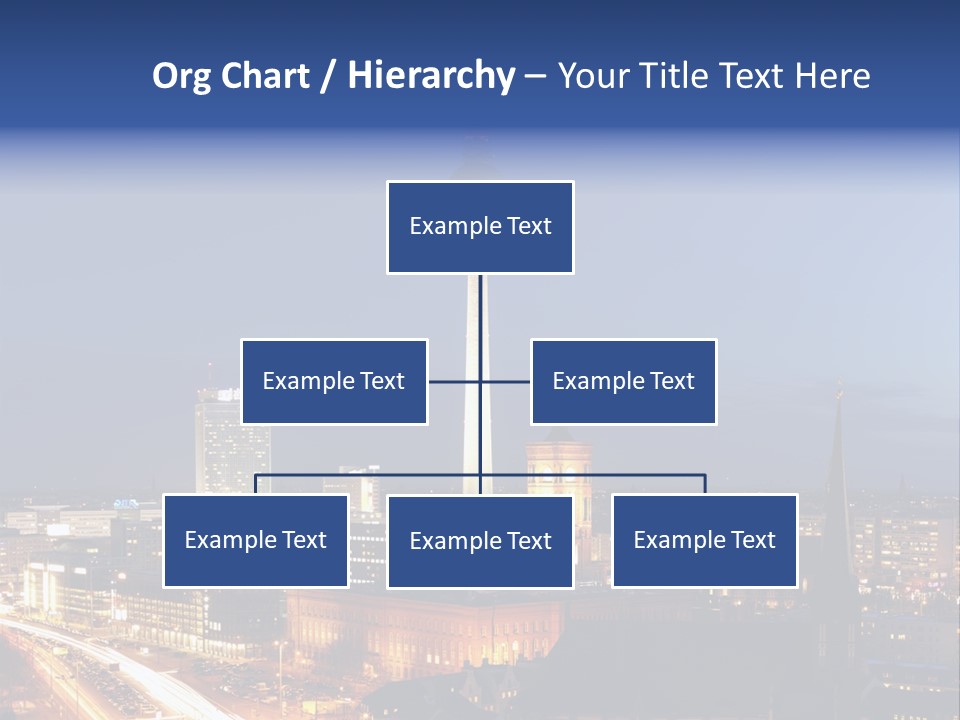 Org Chart / Hierarchy – Your Title Text Here

Example Text

Example Text

Example Text

Example Text

Example Text

Example Text